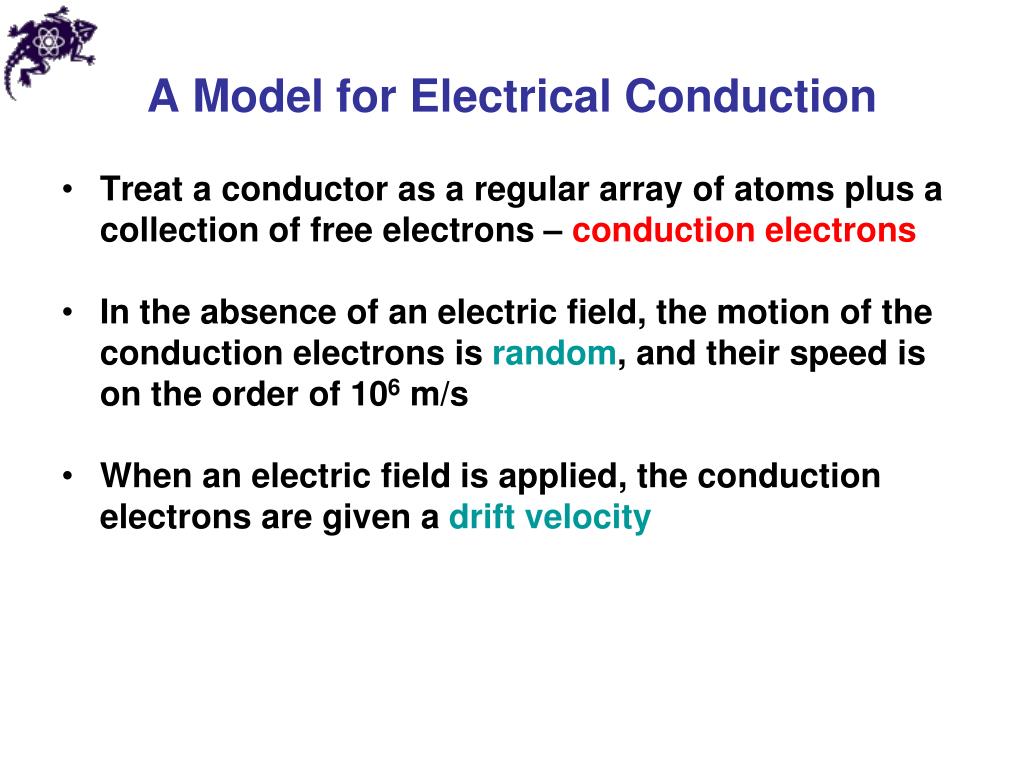 A Model for Electrical Conduction

• Treat a conductor as a regular array of atoms plus a collection of free electrons – conduction electrons

• In the absence of an electric field, the motion of the conduction electrons is random, and their speed is on the order of $10^6$ m/s

• When an electric field is applied, the conduction electrons are given a drift velocity